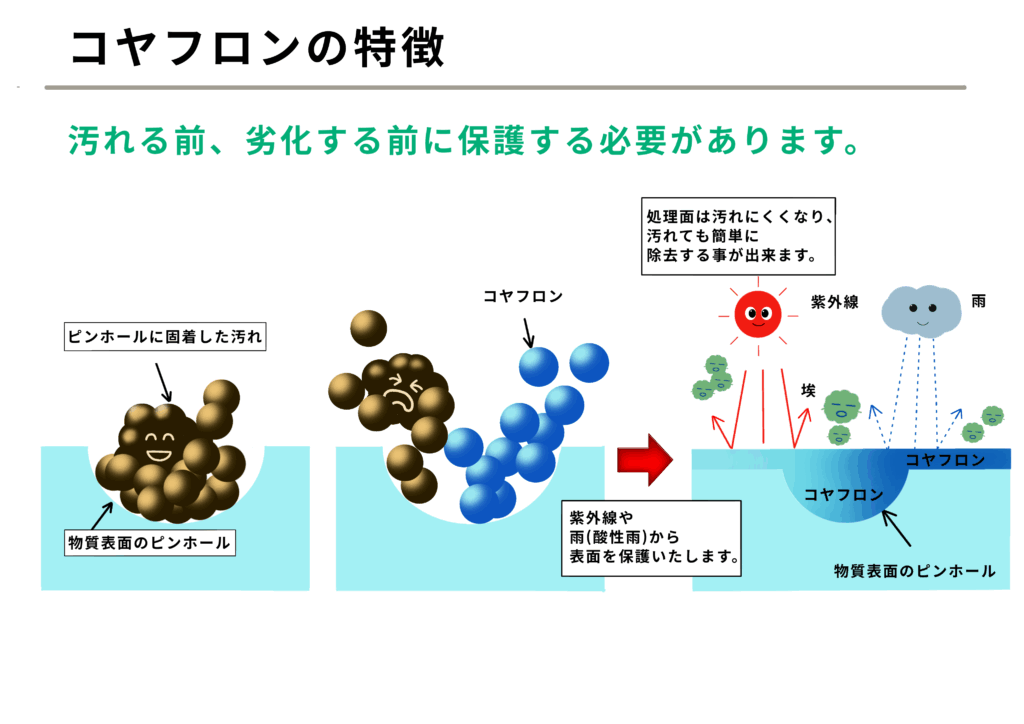 コヤフロンの特徴

汚れる前、劣化する前に保護する必要があります。

ピンホールに固着した汚れ

物質表面のピンホール

コヤフロン

紫外線や
雨(酸性雨)から
表面を保護いたします。

処理面は汚れにくくなり、
汚れても簡単に
除去する事が出来ます。

紫外線

雨

埃

コヤフロン

コヤフロン

物質表面のピンホール